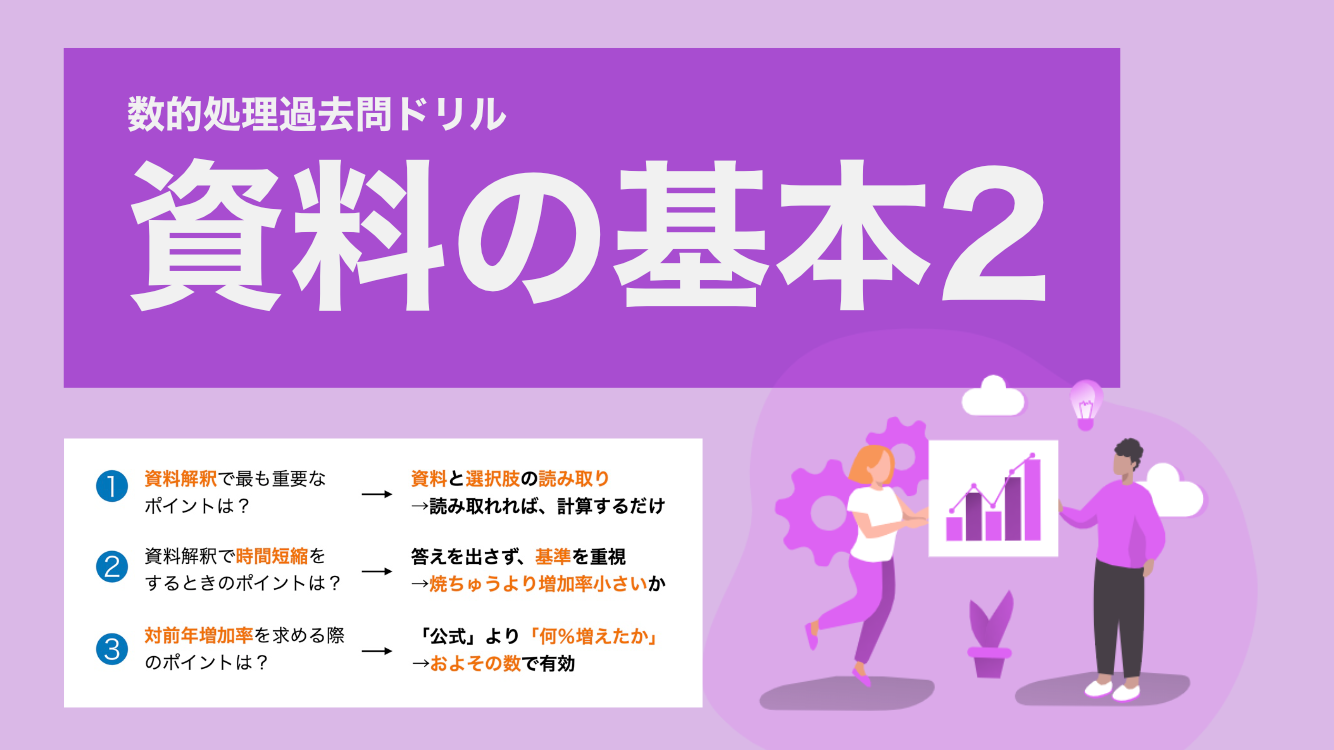 数的処理過去問ドリル

資料の基本2

1 資料解釈で最も重要なポイントは？ → 資料と選択肢の読み取り
→読み取れれば、計算するだけ

2 資料解釈で時間短縮をするときのポイントは？ → 答えを出さず、基準を重視
→焼ちゅうより増加率小さいか

3 対前年増加率を求める際のポイントは？ → 「公式」より「何％増えたか」
→およその数で有効